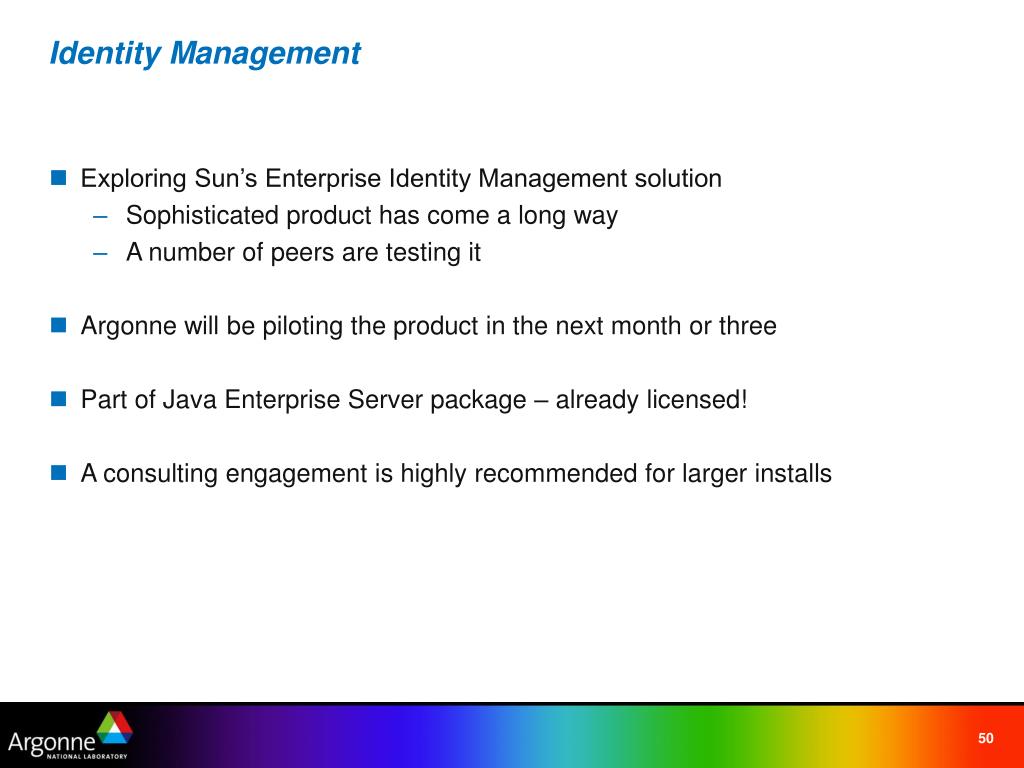 Identity Management

Exploring Sun’s Enterprise Identity Management solution
– Sophisticated product has come a long way
– A number of peers are testing it

Argonne will be piloting the product in the next month or three

Part of Java Enterprise Server package – already licensed!

A consulting engagement is highly recommended for larger installs

Argonne NATIONAL LABORATORY

50